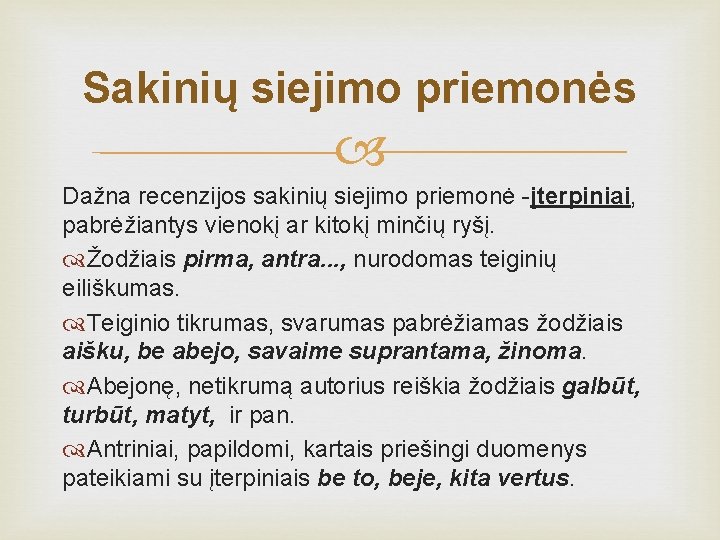 Sakinių siejimo priemonės

Dažna recenzijos sakinių siejimo priemonė -įterpiniai, pabrėžiantys vienokį ar kitokį minčių ryšį.

Žodžiais pirma, antra..., nurodomas teiginių eiliškumas.

Teiginio tikrumas, svarumas pabrėžiamas žodžiais aišku, be abejo, savaime suprantama, žinoma.

Abejonę, netikrumą autorius reiškia žodžiais galbūt, turbūt, matyt, ir pan.

Antriniai, papildomi, kartais priešingi duomenys pateikiami su įterpiniais be to, beje, kita vertus.